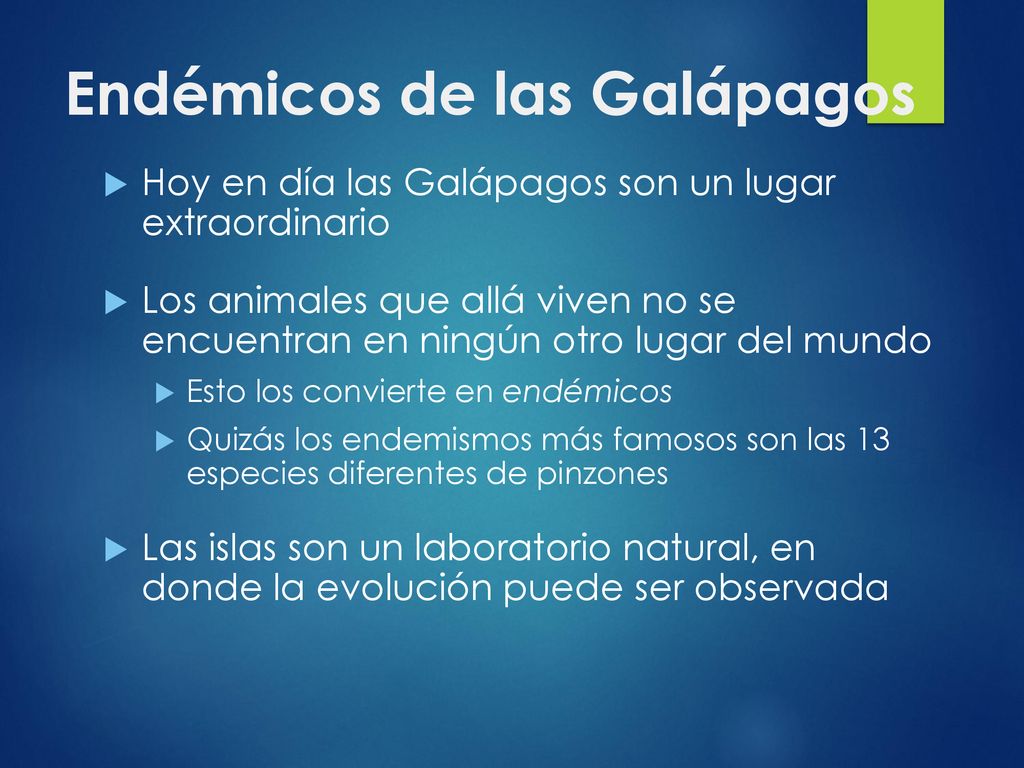 Endémicos de las Galápagos

Hoy en día las Galápagos son un lugar extraordinario

Los animales que allá viven no se encuentran en ningún otro lugar del mundo

Esto los convierte en endémicos

Quizás los endemismos más famosos son las 13 especies diferentes de pinzones

Las islas son un laboratorio natural, en donde la evolución puede ser observada